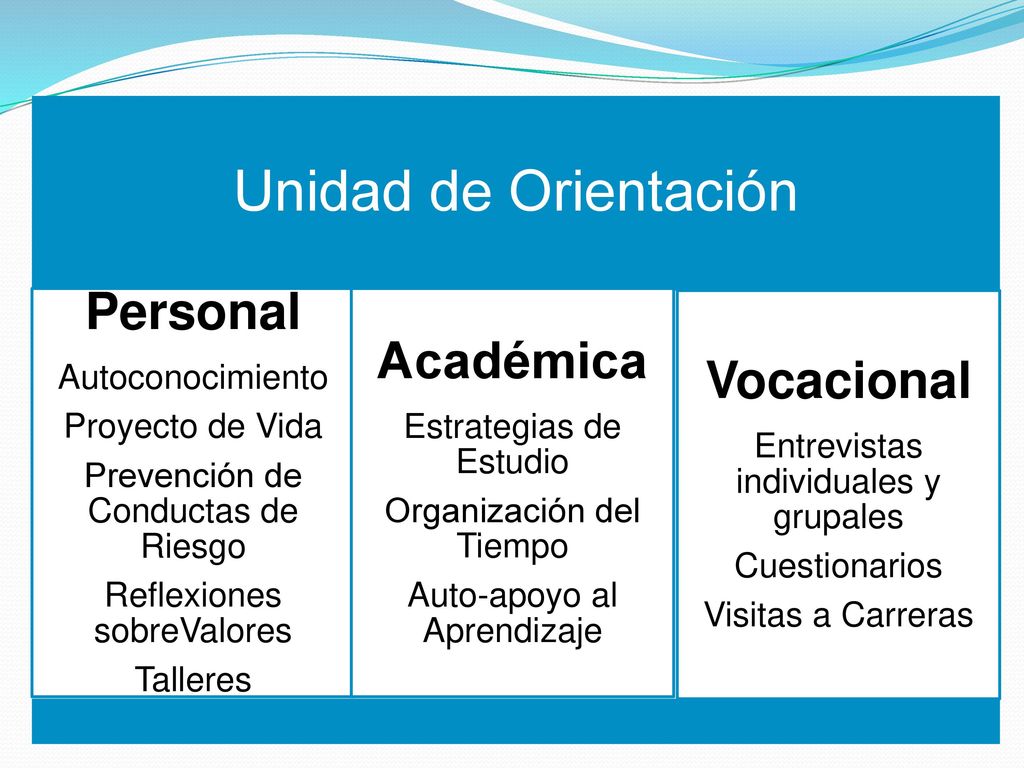 Unidad de Orientación

Personal

Autoconocimiento

Proyecto de Vida

Prevención de Conductas de Riesgo

Reflexiones sobreValores

Talleres

Académica

Estrategias de Estudio

Organización del Tiempo

Auto-apoyo al Aprendizaje

Vocacional

Entrevistas individuales y grupales

Cuestionarios

Visitas a Carreras